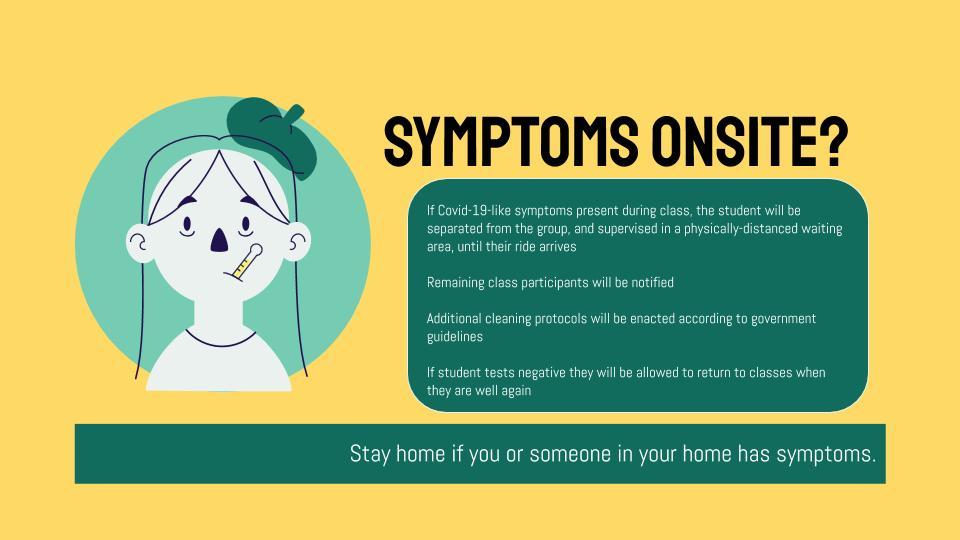 SYMPTOMS ONSITE?

If Covid-19-like symptoms present during class, the student will be separated from the group, and supervised in a physically-distanced waiting area, until their ride arrives

Remaining class participants will be notified

Additional cleaning protocols will be enacted according to government guidelines

If student tests negative they will be allowed to return to classes when they are well again

Stay home if you or someone in your home has symptoms.